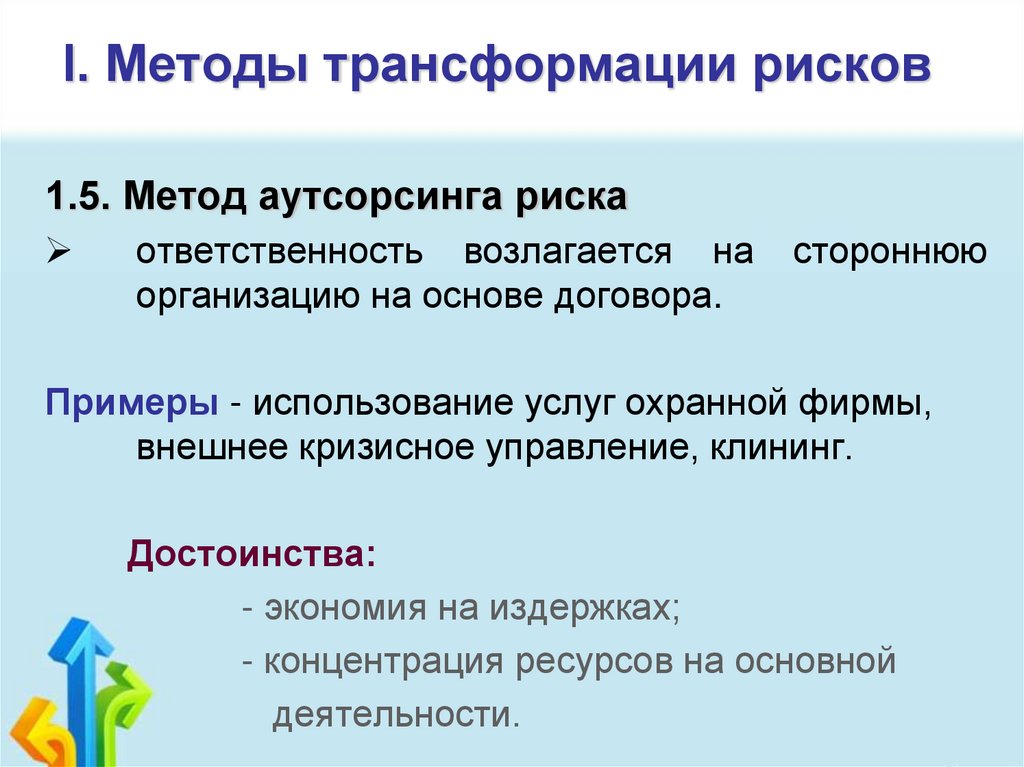 I. Методы трансформации рисков

1.5. Метод аутсорсинга риска

➢ ответственность возлагается на стороннюю организацию на основе договора.

Примеры - использование услуг охранной фирмы, внешнее кризисное управление, клининг.

Достоинства:

- экономия на издержках;

- концентрация ресурсов на основной деятельности.